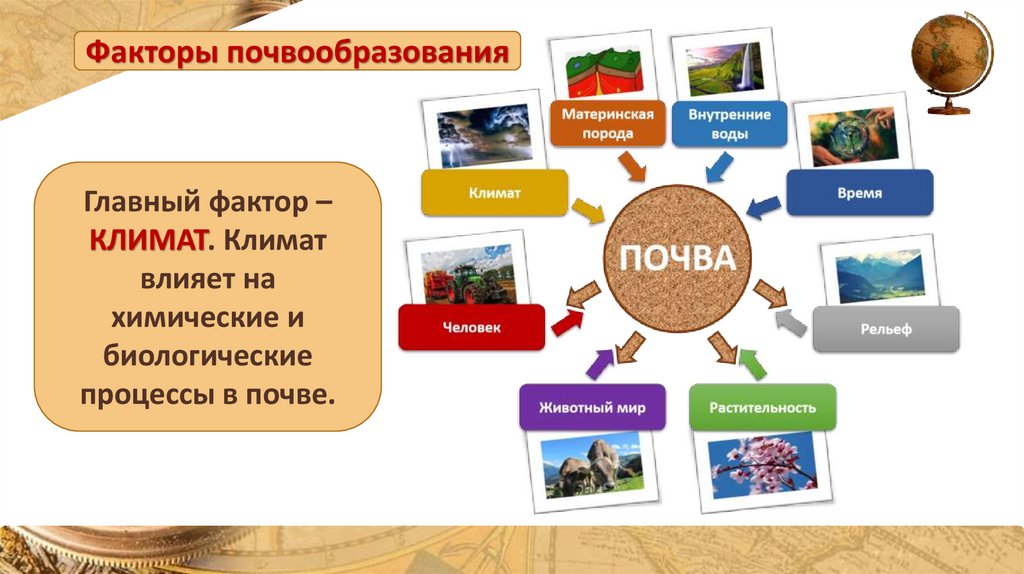 Факторы почвообразования

Главный фактор – КЛИМАТ. Климат влияет на химические и биологические процессы в почве.

Материнская порода

Внутренние воды

Климат

Время

ПОЧВА

Человек

Рельеф

Животный мир

Растительность